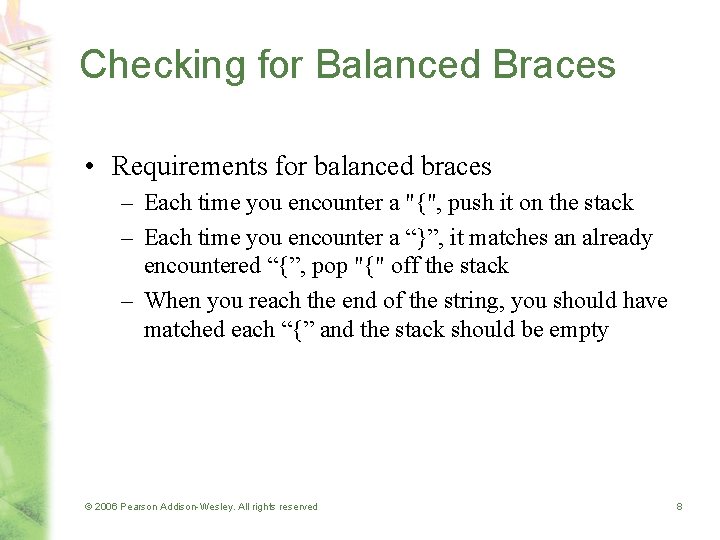 Checking for Balanced Braces

• Requirements for balanced braces
– Each time you encounter a "{", push it on the stack
– Each time you encounter a “}”, it matches an already encountered “{”, pop "{" off the stack
– When you reach the end of the string, you should have matched each “{” and the stack should be empty

© 2006 Pearson Addison-Wesley. All rights reserved

8